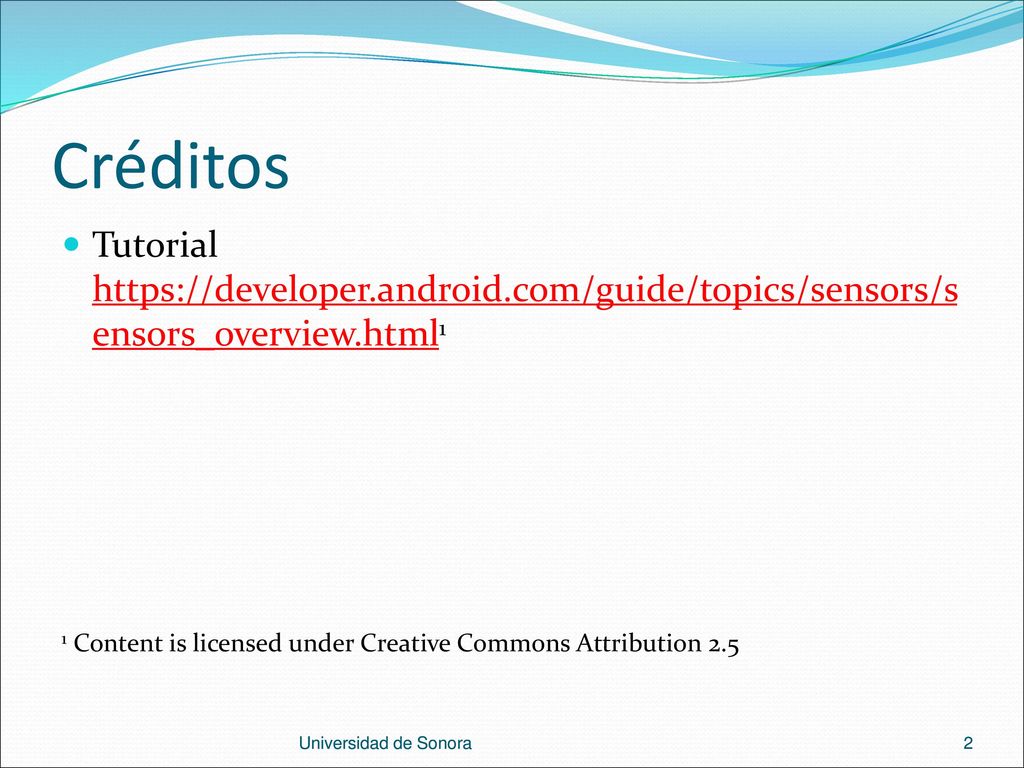 Créditos

Tutorial https://developer.android.com/guide/topics/sensors/sensors_overview.html$^1$

$^1$ Content is licensed under Creative Commons Attribution 2.5

Universidad de Sonora

2